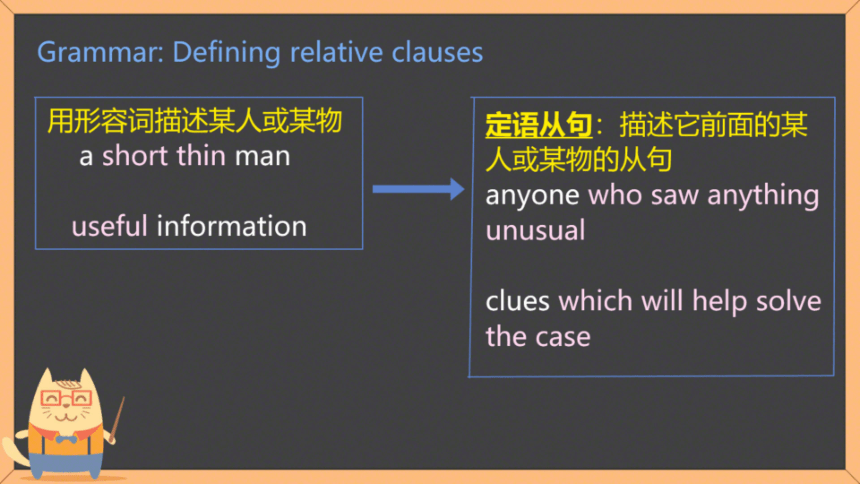 Grammar: Defining relative clauses

用形容词描述某人或某物
a short thin man

useful information

定语从句：描述它前面的某人或某物的从句
anyone who saw anything unusual

clues which will help solve the case